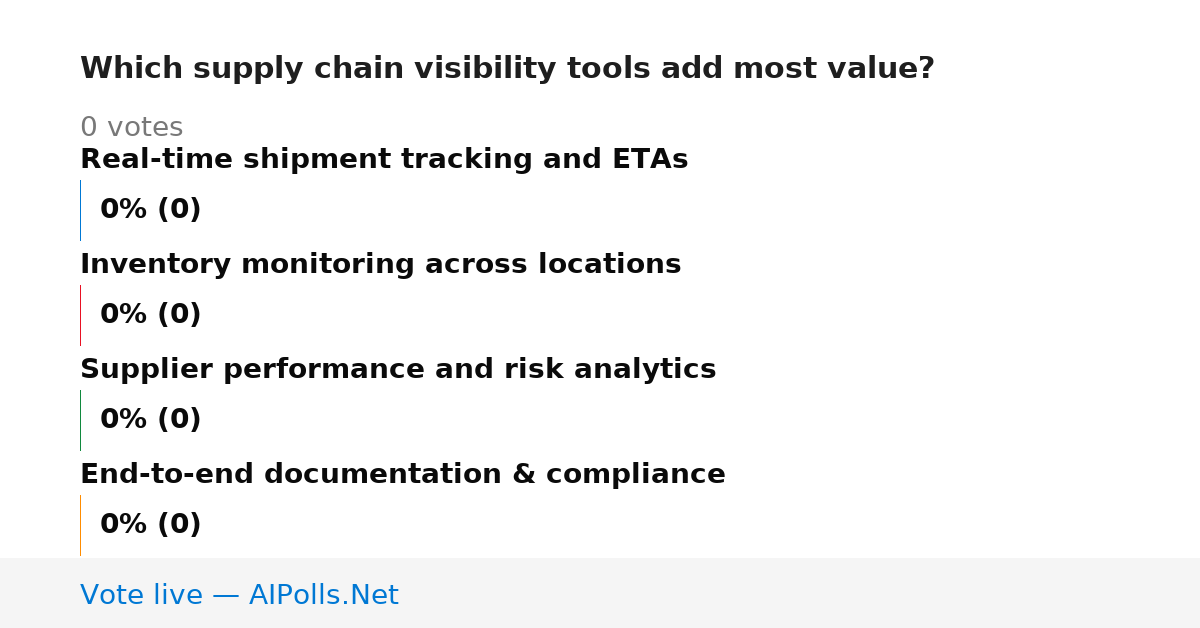 Which supply chain visibility tools add most value?

0 votes

Real-time shipment tracking and ETAs

0% (0)

Inventory monitoring across locations

0% (0)

Supplier performance and risk analytics

0% (0)

End-to-end documentation & compliance

0% (0)

Vote live — AIPolls.Net